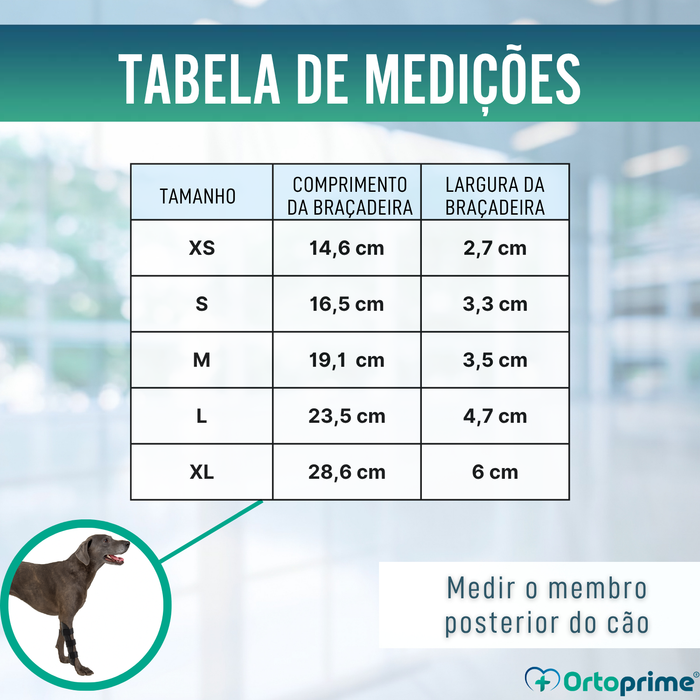 TABELA DE MEDIÇÕES

| TAMANHO | COMPRIMENTO DA BRAÇADEIRA | LARGURA DA BRAÇADEIRA |
|---|---|---|
| XS | 14,6 cm | 2,7 cm |
| S | 16,5 cm | 3,3 cm |
| M | 19,1 cm | 3,5 cm |
| L | 23,5 cm | 4,7 cm |
| XL | 28,6 cm | 6 cm |

Medir o membro posterior do cão

Ortoprime®